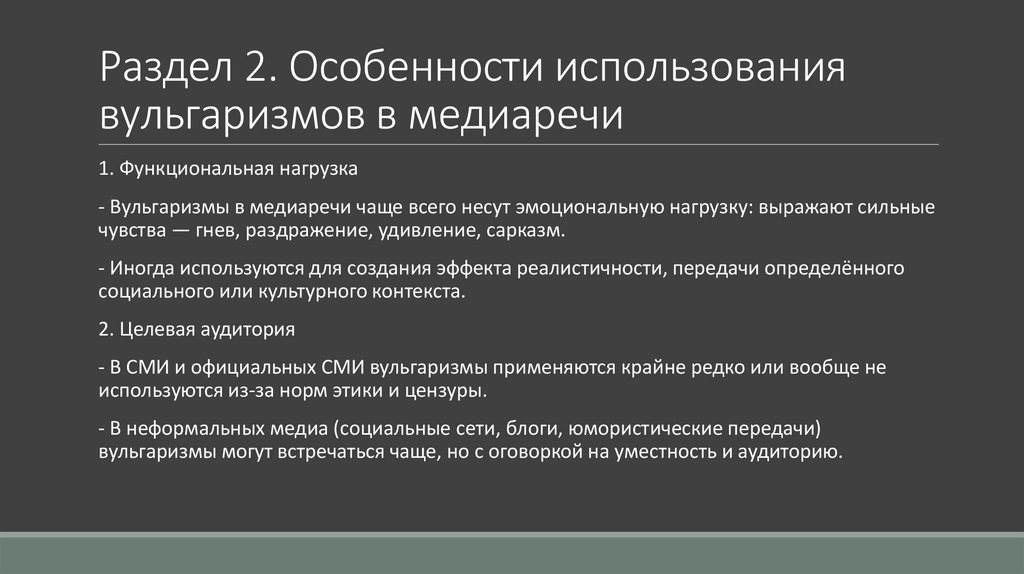 Раздел 2. Особенности использования вульгаризмов в медиаречи

1. Функциональная нагрузка

- Вульгаризмы в медиаречи чаще всего несут эмоциональную нагрузку: выражают сильные чувства — гнев, раздражение, удивление, сарказм.

- Иногда используются для создания эффекта реалистичности, передачи определённого социального или культурного контекста.

2. Целевая аудитория

- В СМИ и официальных СМИ вульгаризмы применяются крайне редко или вообще не используются из-за норм этики и цензуры.

- В неформальных медиа (социальные сети, блоги, юмористические передачи) вульгаризмы могут встречаться чаще, но с оговоркой на уместность и аудиторию.